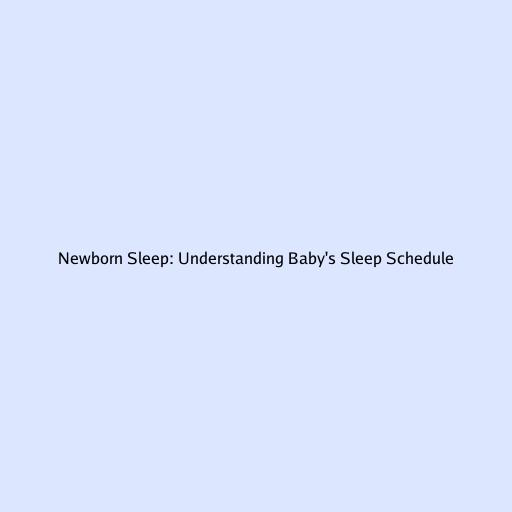 Newborn Sleep: Understanding Baby's Sleep Schedule